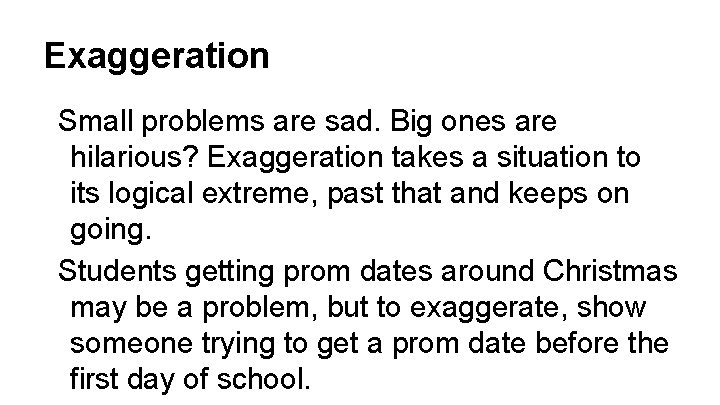 Exaggeration

Small problems are sad. Big ones are hilarious? Exaggeration takes a situation to its logical extreme, past that and keeps on going.

Students getting prom dates around Christmas may be a problem, but to exaggerate, show someone trying to get a prom date before the first day of school.